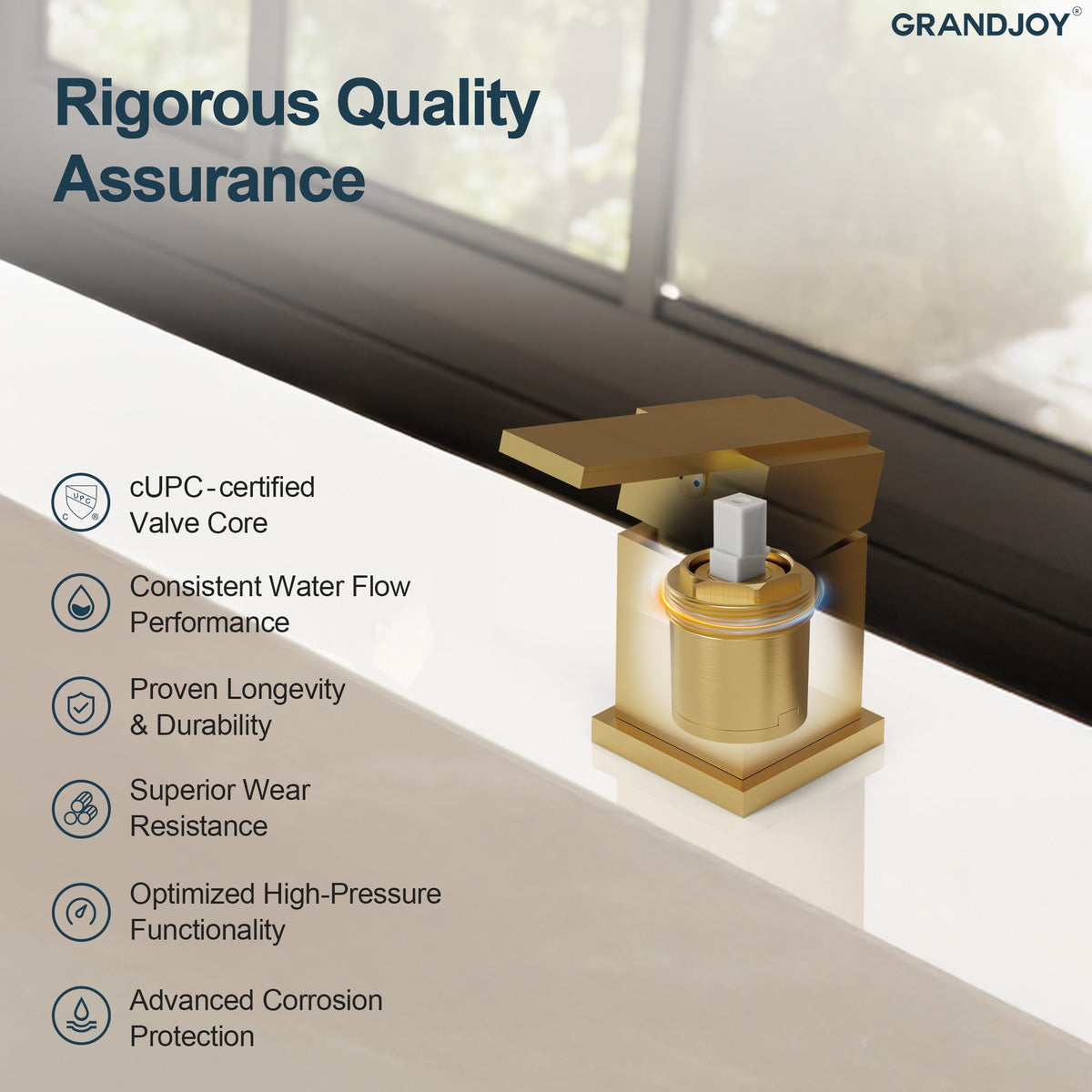 GRANDJOY®

Rigorous Quality Assurance

UPC C ®

cUPC-certified Valve Core

Consistent Water Flow Performance

Proven Longevity & Durability

Superior Wear Resistance

Optimized High-Pressure Functionality

Advanced Corrosion Protection